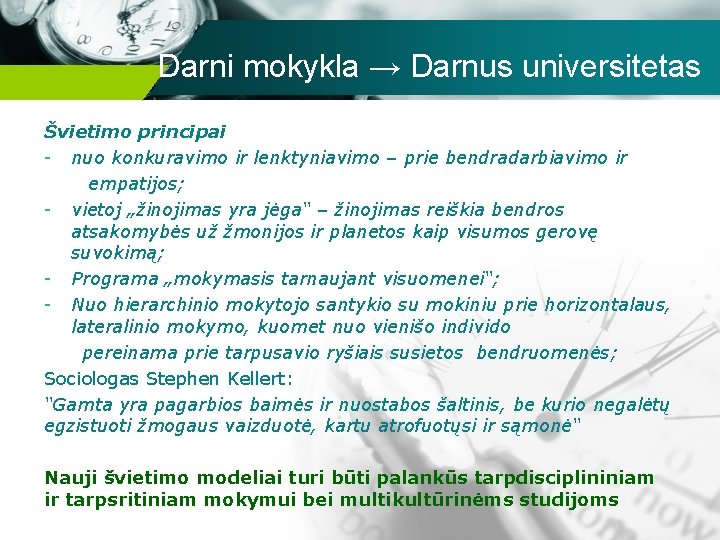 Darni mokykla → Darnus universitetas

Švietimo principai

- nuo konkuravimo ir lenktyniavimo – prie bendradarbiavimo ir empatijos;
- vietoj „žinojimas yra jėga" – žinojimas reiškia bendros atsakomybės už žmonijos ir planetos kaip visumos gerovę suvokimą;
- Programa „mokymasis tarnaujant visuomenei";
- Nuo hierarchinio mokytojo santykio su mokiniu prie horizontalaus, lateralinio mokymo, kuomet nuo vienišo individo pereinama prie tarpusavio ryšiais susietos bendruomenės;

Sociologas Stephen Kellert:

"Gamta yra pagarbios baimės ir nuostabos šaltinis, be kurio negalėtų egzistuoti žmogaus vaizduotė, kartu atrofuotųsi ir sąmonė"

Nauji švietimo modeliai turi būti palankūs tarpdisciplininiam ir tarpsritiniam mokymui bei multikultūrinėms studijoms